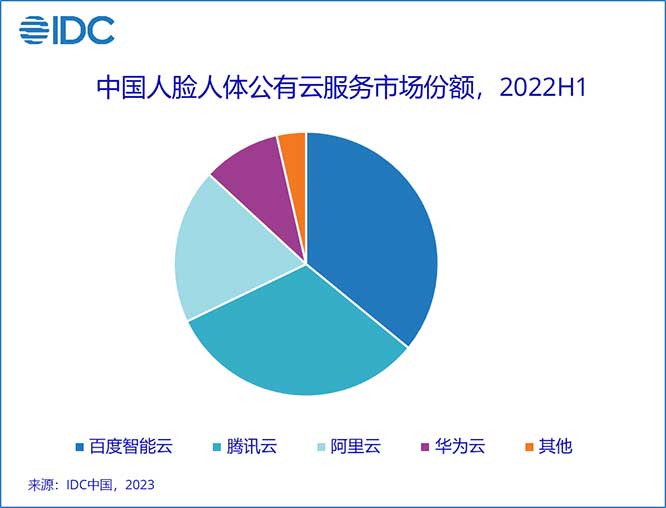 IDC

中国人脸人体公有云服务市场份额，2022H1

百度智能云
腾讯云
阿里云
华为云
其他

来源：IDC中国，2023